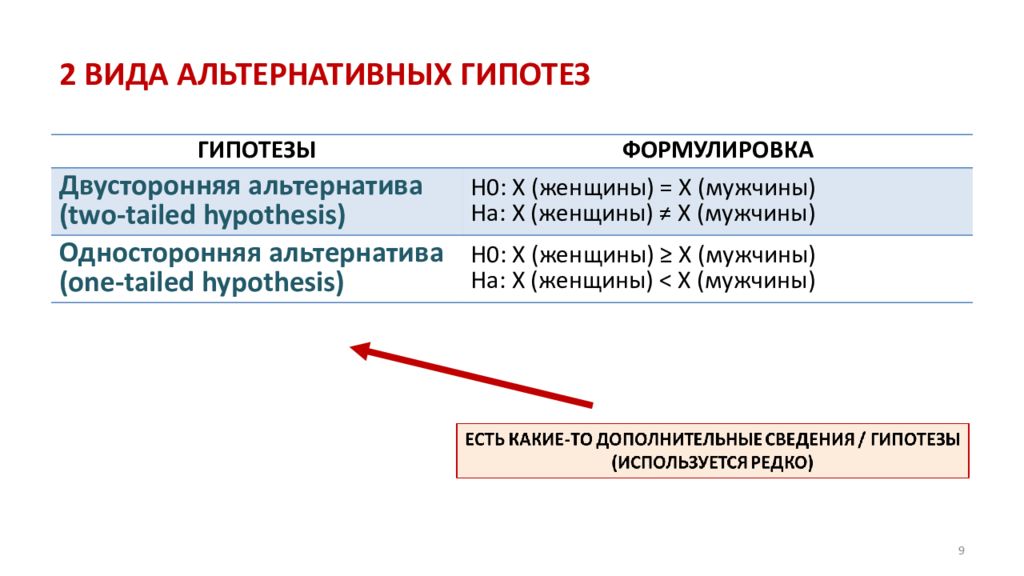 2 ВИДА АЛЬТЕРНАТИВНЫХ ГИПОТЕЗ

| ГИПОТЕЗЫ | ФОРМУЛИРОВКА |
|---|---|
| Двусторонняя альтернатива (two-tailed hypothesis) | H0: X (женщины) = X (мужчины) Ha: X (женщины) ≠ X (мужчины) |
| Односторонняя альтернатива (one-tailed hypothesis) | H0: X (женщины) ≥ X (мужчины) Ha: X (женщины) < X (мужчины) |

ЕСТЬ КАКИЕ-ТО ДОПОЛНИТЕЛЬНЫЕ СВЕДЕНИЯ / ГИПОТЕЗЫ (ИСПОЛЬЗУЕТСЯ РЕДКО)

9